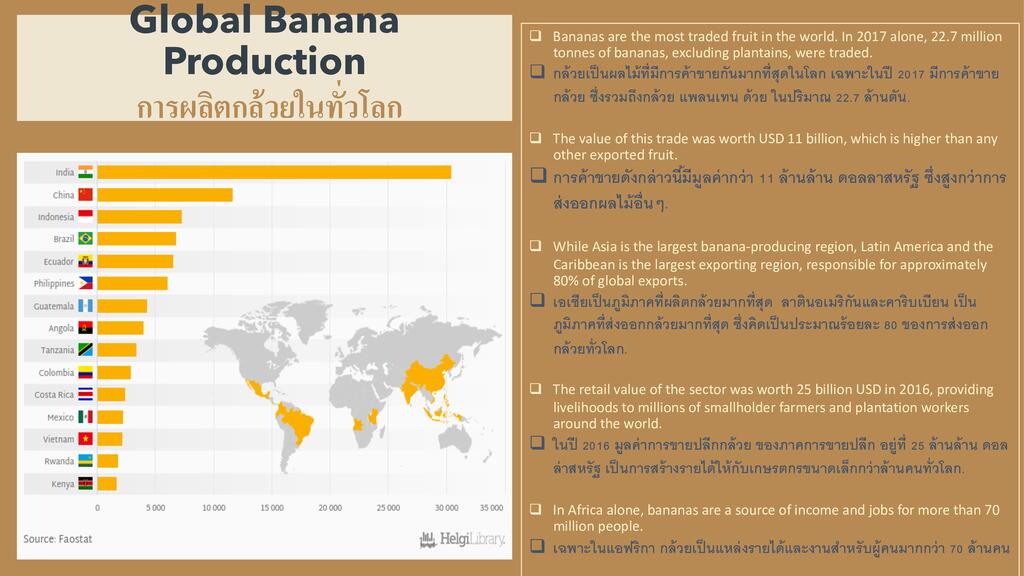 Global Banana Production
การผลิตกล้วยในทั่วโลก

India
China
Indonesia
Brazil
Ecuador
Philippines
Guatemala
Angola
Tanzania
Colombia
Costa Rica
Mexico
Vietnam
Rwanda
Kenya

0 5 000 10 000 15 000 20 000 25 000 30 000 35 000

Source: Faostat
HelgiLibrary

❑ Bananas are the most traded fruit in the world. In 2017 alone, 22.7 million tonnes of bananas, excluding plantains, were traded.
❑ กล้วยเป็นผลไม้ที่มีการค้าขายกันมากที่สุดในโลก เฉพาะในปี 2017 มีการค้าขายกล้วย ซึ่งรวมถึงกล้วย แพลนเทน ด้วย ในปริมาณ 22.7 ล้านตัน.

❑ The value of this trade was worth USD 11 billion, which is higher than any other exported fruit.
❑ การค้าขายดังกล่าวนี้มีมูลค่ากว่า 11 ล้านล้าน ดอลลาสหรัฐ ซึ่งสูงกว่าการส่งออกผลไม้อื่น ๆ.

❑ While Asia is the largest banana-producing region, Latin America and the Caribbean is the largest exporting region, responsible for approximately 80% of global exports.
❑ เอเชียเป็นภูมิภาคที่ผลิตกล้วยมากที่สุด ลาตินอเมริกันและคาริบเบียน เป็นภูมิภาคที่ส่งออกกล้วยมากที่สุด ซึ่งคิดเป็นประมาณร้อยละ 80 ของการส่งออกกล้วยทั่วโลก.

❑ The retail value of the sector was worth 25 billion USD in 2016, providing livelihoods to millions of smallholder farmers and plantation workers around the world.
❑ ในปี 2016 มูลค่าการขายปลีกกล้วย ของภาคการขายปลีก อยู่ที่ 25 ล้านล้าน ดอลล่าสหรัฐ เป็นการสร้างรายได้ให้กับเกษตรกรขนาดเล็กกว่าล้านคนทั่วโลก.

❑ In Africa alone, bananas are a source of income and jobs for more than 70 million people.
❑ เฉพาะในแอฟริกา กล้วยเป็นแหล่งรายได้และงานสำหรับผู้คนมากกว่า 70 ล้านคน